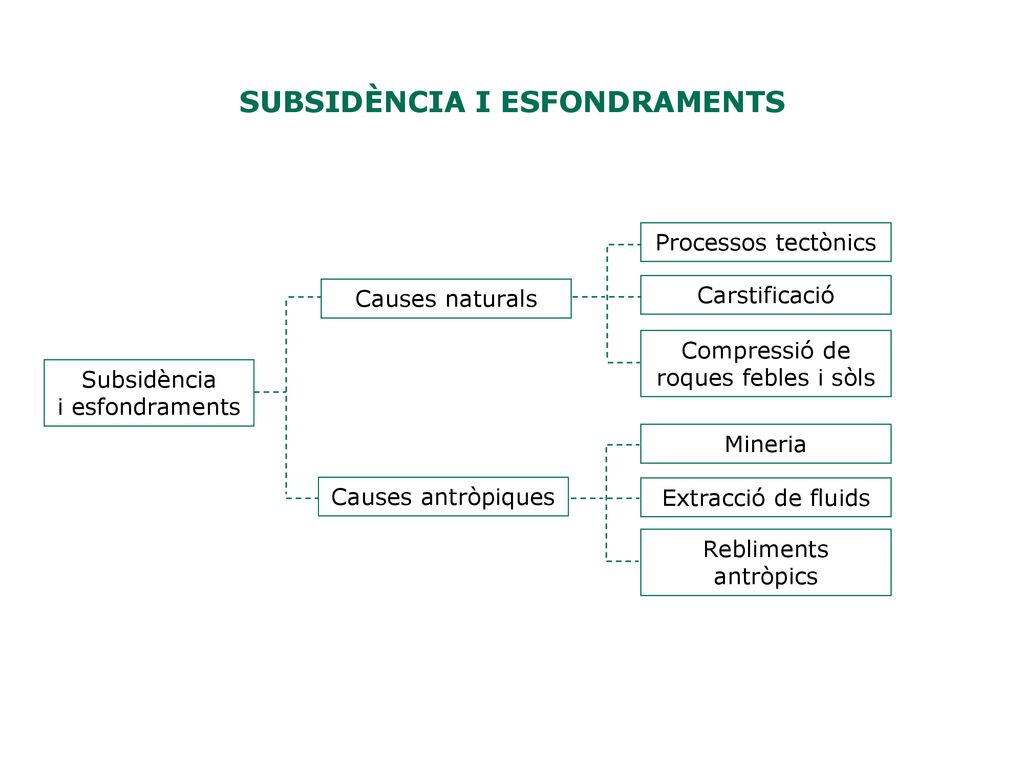 SUBSIDÈNCIA I ESFONDRAMENTS

Subsidència i esfondraments

Causes naturals

Processos tectònics

Carstificació

Compressió de roques febles i sòls

Causes antròpiques

Mineria

Extracció de fluids

Rebliments antròpics